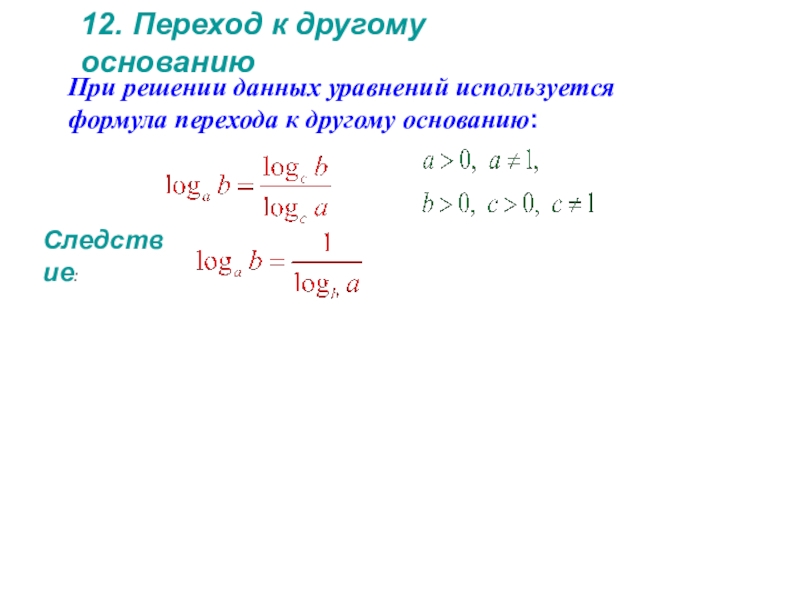 12. Переход к другому основанию

При решении данных уравнений используется формула перехода к другому основанию:

$\log_a b = \frac{\log_c b}{\log_c a}$

$a > 0,\ a \neq 1,$

$b > 0,\ c > 0,\ c \neq 1$

Следствие:

$\log_a b = \frac{1}{\log_b a}$